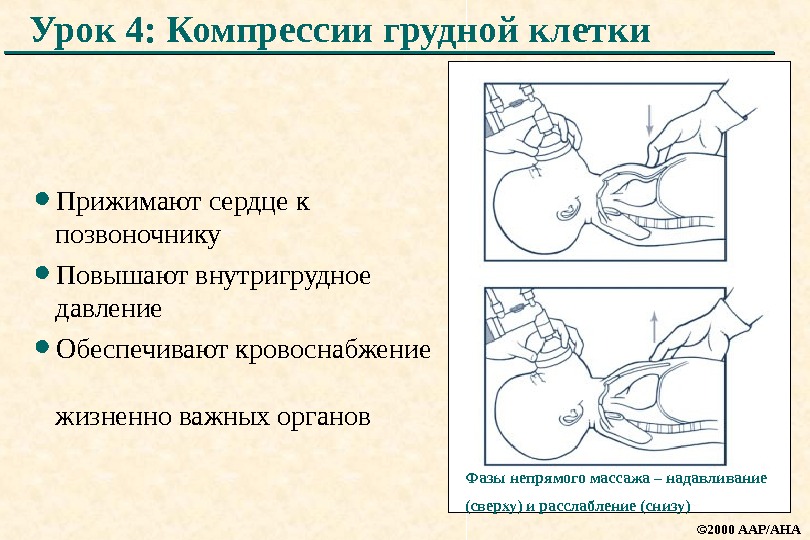 Урок 4: Компрессии грудной клетки

• Прижимают сердце к позвоночнику

• Повышают внутригрудное давление

• Обеспечивают кровоснабжение

жизненно важных органов

Фазы непрямого массажа – надавливание (сверху) и расслабление (снизу)

©2000 AAP/AHA